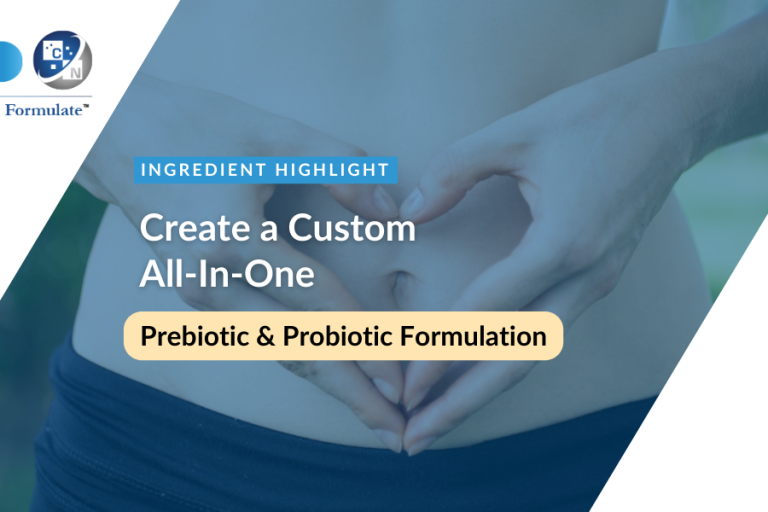 C N

Formulate™

INGREDIENT HIGHLIGHT

Create a Custom All-In-One

Prebiotic & Probiotic Formulation